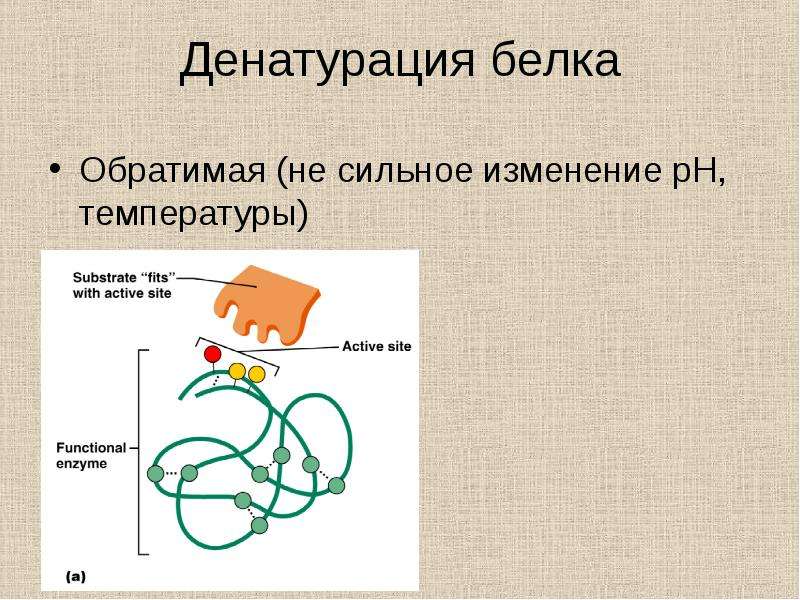 Денатурация белка

• Обратимая (не сильное изменение pH, температуры)

Substrate "fits" with active site

Active site

Functional enzyme

(a)